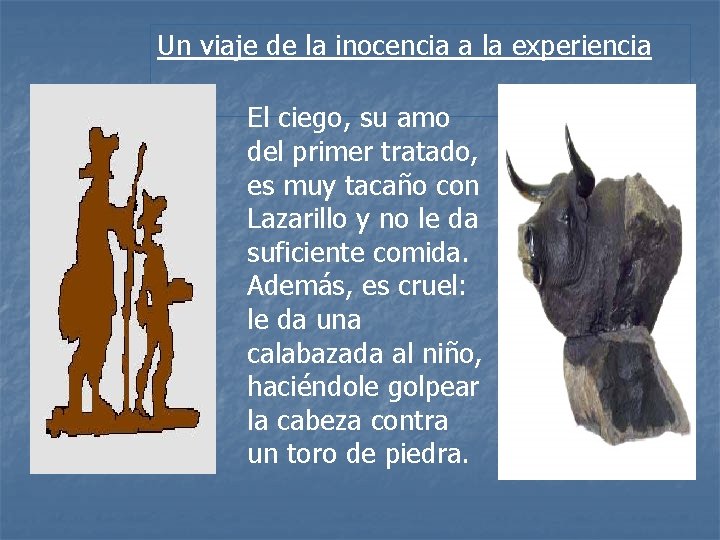 Un viaje de la inocencia a la experiencia

El ciego, su amo del primer tratado, es muy tacaño con Lazarillo y no le da suficiente comida. Además, es cruel: le da una calabazada al niño, haciéndole golpear la cabeza contra un toro de piedra.